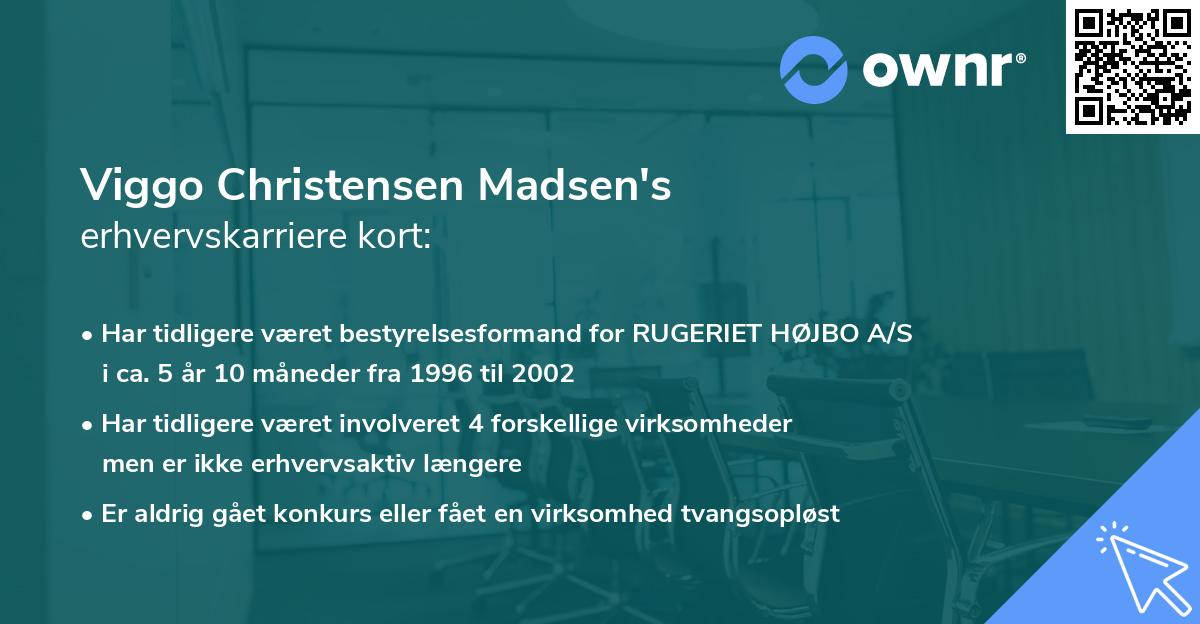 ownr®

Viggo Christensen Madsen's
erhvervskarriere kort:

• Har tidligere været bestyrelsesformand for RUGERIET HØJBO A/S i ca. 5 år 10 måneder fra 1996 til 2002

• Har tidligere været involveret 4 forskellige virksomheder men er ikke erhvervsaktiv længere

• Er aldrig gået konkurs eller fået en virksomhed tvangsopløst